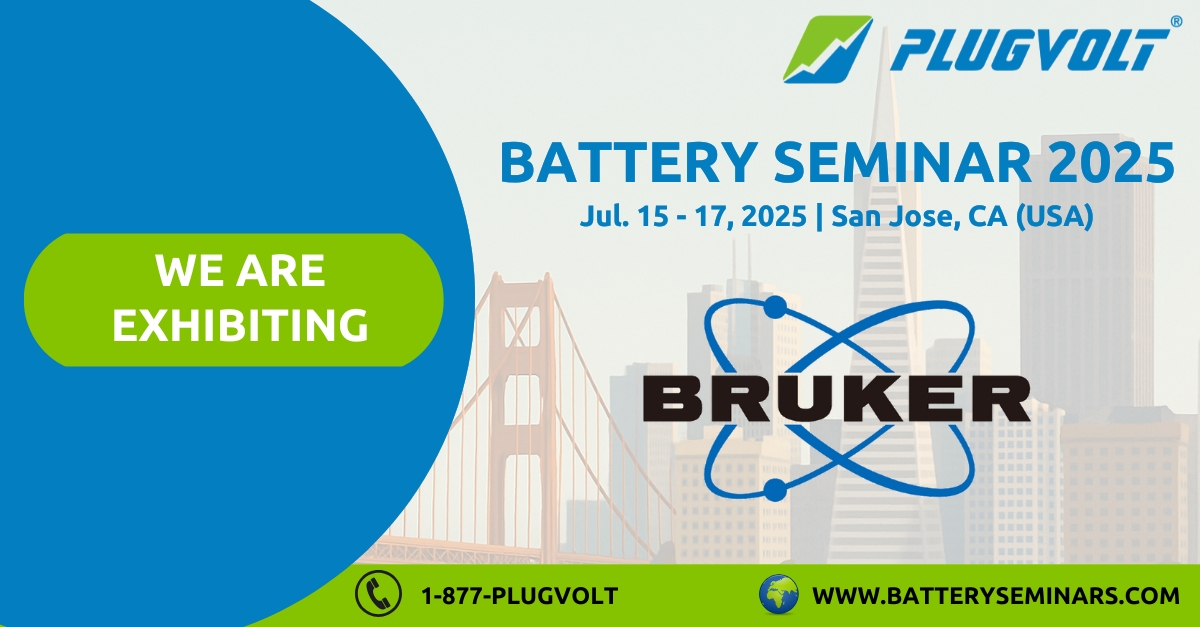 PLUGVOLT®

BATTERY SEMINAR 2025

Jul. 15 - 17, 2025 | San Jose, CA (USA)

WE ARE EXHIBITING

BRUKER

1-877-PLUGVOLT

WWW.BATTERYSEMINARS.COM